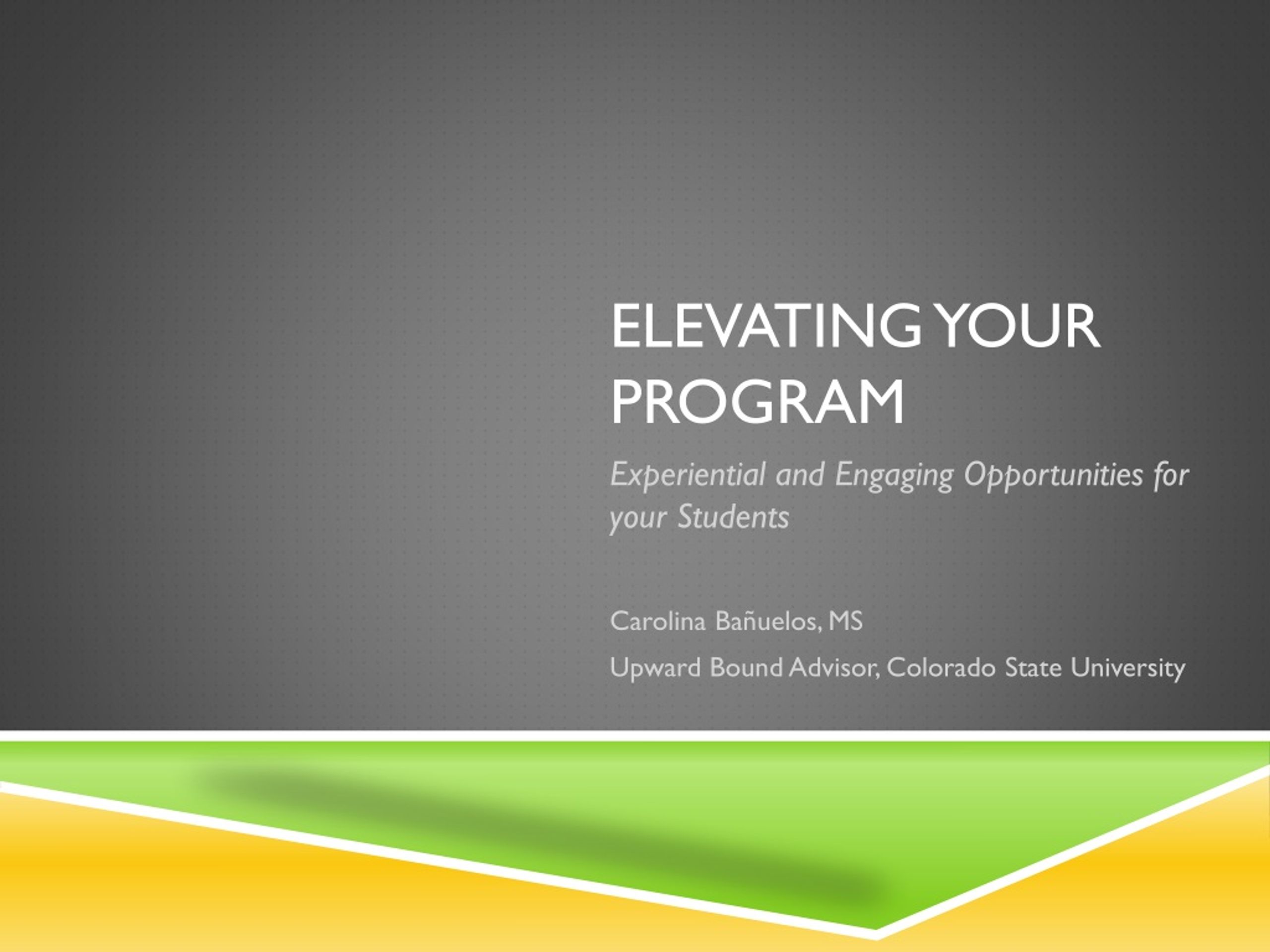 ELEVATING YOUR PROGRAM

Experiential and Engaging Opportunities for your Students

Carolina Bañuelos, MS

Upward Bound Advisor, Colorado State University